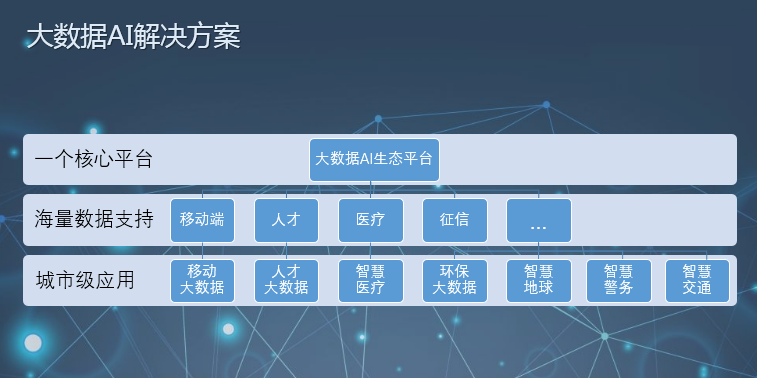 大数据AI解决方案

一个核心平台
大数据AI生态平台

海量数据支持
移动端
人才
医疗
征信
...

城市级应用
移动大数据
人才大数据
智慧医疗
环保大数据
智慧地球
智慧警务
智慧交通